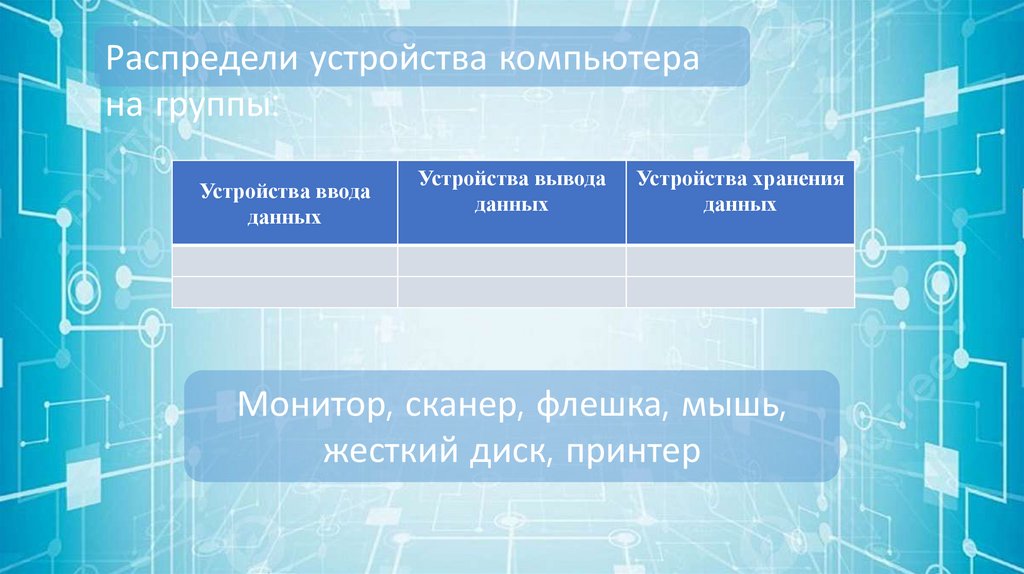 Распредели устройства компьютера на группы:

| Устройства ввода данных | Устройства вывода данных | Устройства хранения данных |
|---|---|---|
| | | |
| | | |

Монитор, сканер, флешка, мышь, жесткий диск, принтер